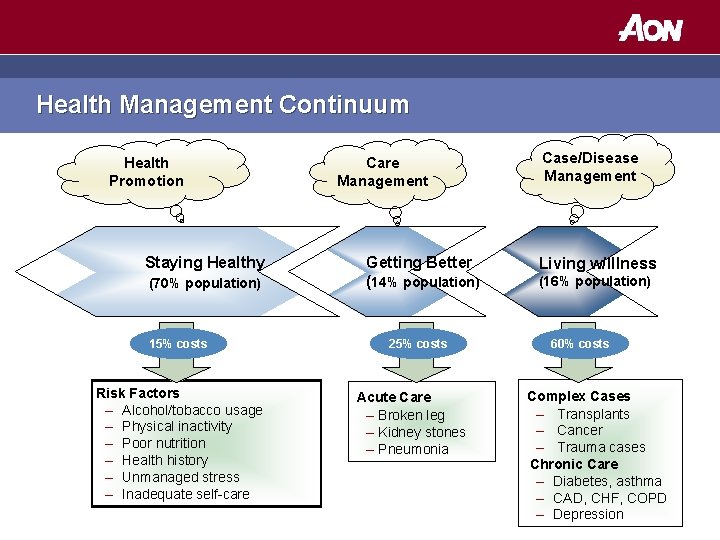 AON

Health Management Continuum

Health Promotion

Care Management

Case/Disease Management

Staying Healthy (70% population)

Getting Better (14% population)

Living w/Illness (16% population)

15% costs

25% costs

60% costs

Risk Factors
– Alcohol/tobacco usage
– Physical inactivity
– Poor nutrition
– Health history
– Unmanaged stress
– Inadequate self-care

Acute Care
– Broken leg
– Kidney stones
– Pneumonia

Complex Cases
– Transplants
– Cancer
– Trauma cases
Chronic Care
– Diabetes, asthma
– CAD, CHF, COPD
– Depression